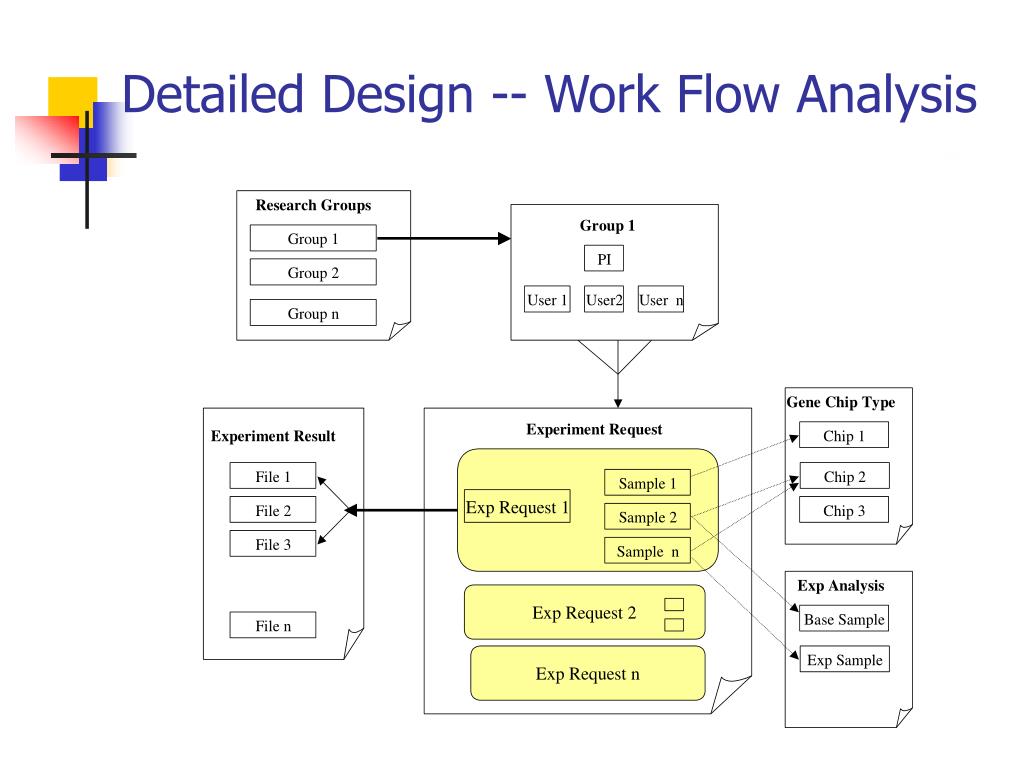 Detailed Design -- Work Flow Analysis

Research Groups

Group 1

Group 2

Group n

Group 1

PI

User 1

User2

User n

Experiment Result

File 1

File 2

File 3

File n

Experiment Request

Exp Request 1

Sample 1

Sample 2

Sample n

Exp Request 2

Exp Request n

Gene Chip Type

Chip 1

Chip 2

Chip 3

Exp Analysis

Base Sample

Exp Sample